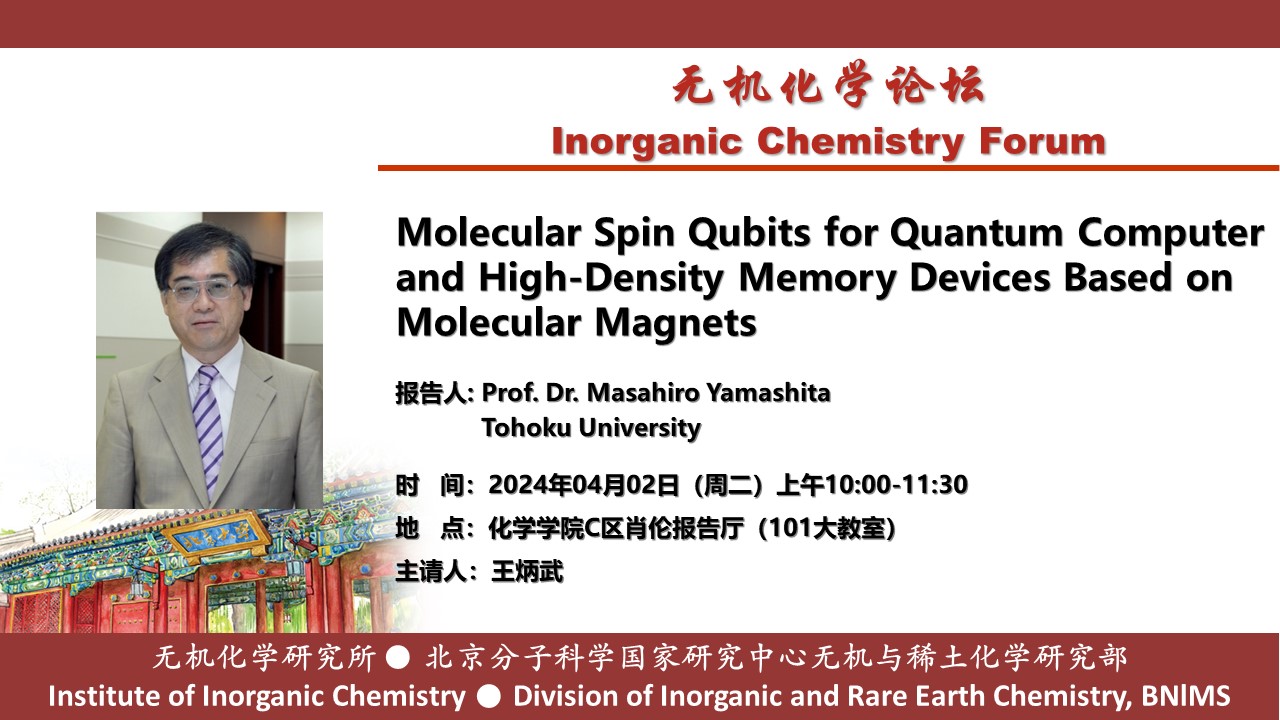 无机化学论坛
Inorganic Chemistry Forum

Molecular Spin Qubits for Quantum Computer and High-Density Memory Devices Based on Molecular Magnets

报告人: Prof. Dr. Masahiro Yamashita
Tohoku University

时　间：2024年04月02日（周二）上午10:00-11:30
地　点：化学学院C区肖伦报告厅（101大教室）
主请人：王炳武

无机化学研究所 ● 北京分子科学国家研究中心无机与稀土化学研究部
Institute of Inorganic Chemistry ● Division of Inorganic and Rare Earth Chemistry, BNlMS